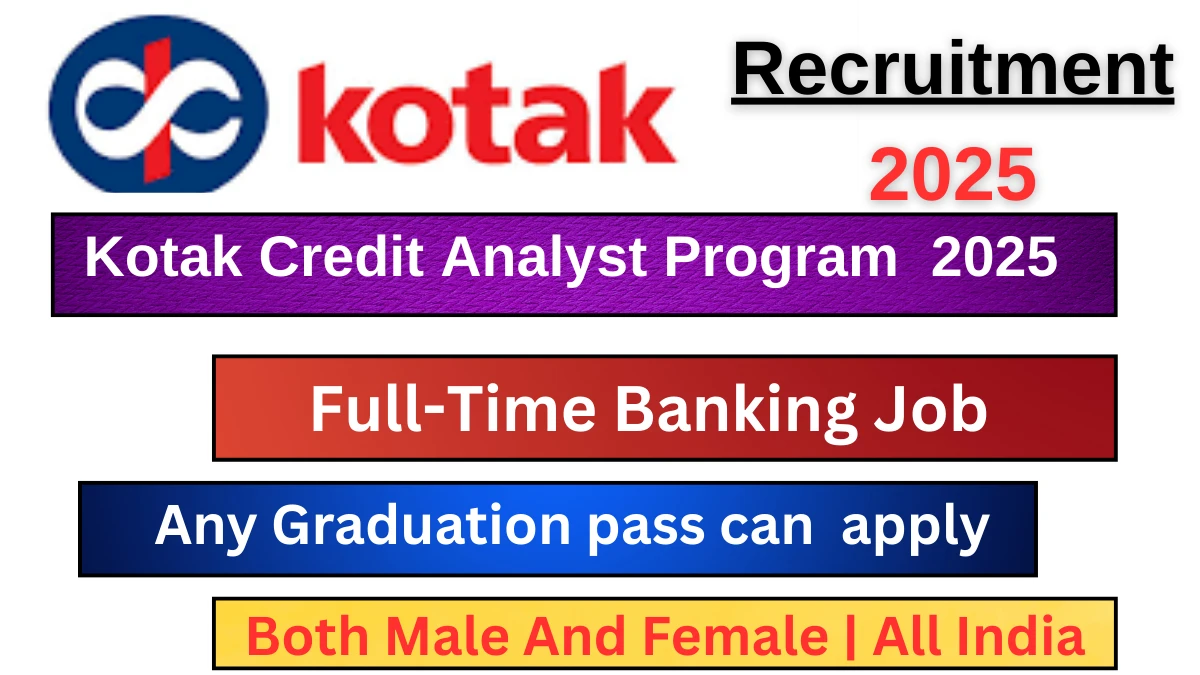 kotak

Recruitment

2025

Kotak Credit Analyst Program 2025

Full-Time Banking Job

Any Graduation pass can apply

Both Male And Female | All India